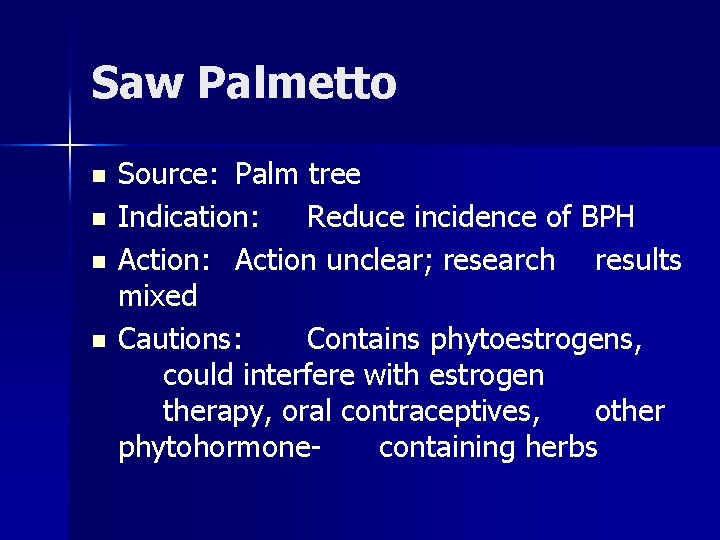 Saw Palmetto

- Source: Palm tree
- Indication: Reduce incidence of BPH
- Action: Action unclear; research results mixed
- Cautions: Contains phytoestrogens, could interfere with estrogen therapy, oral contraceptives, other phytohormone- containing herbs